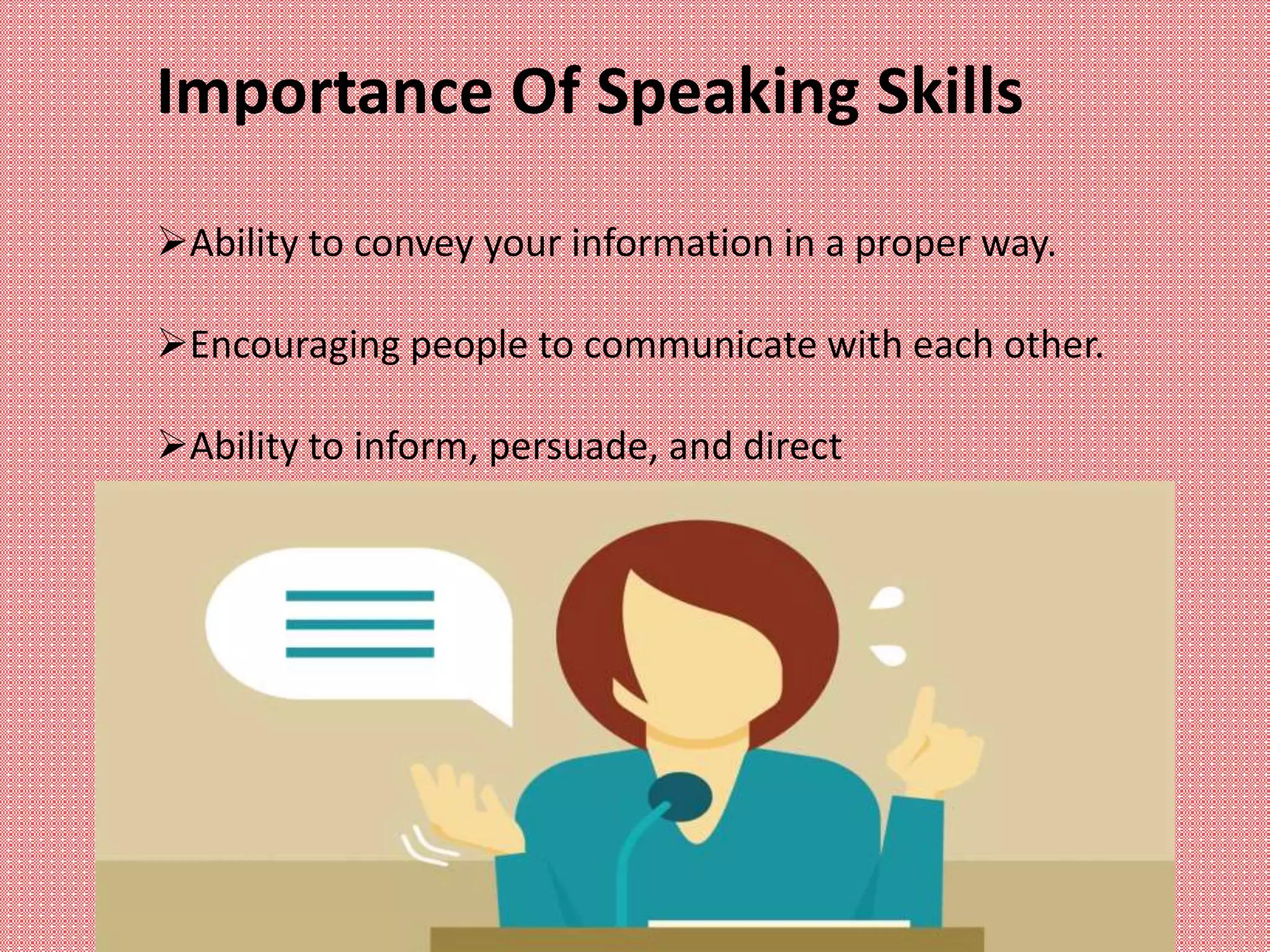 Importance Of Speaking Skills

➢Ability to convey your information in a proper way.

➢Encouraging people to communicate with each other.

➢Ability to inform, persuade, and direct